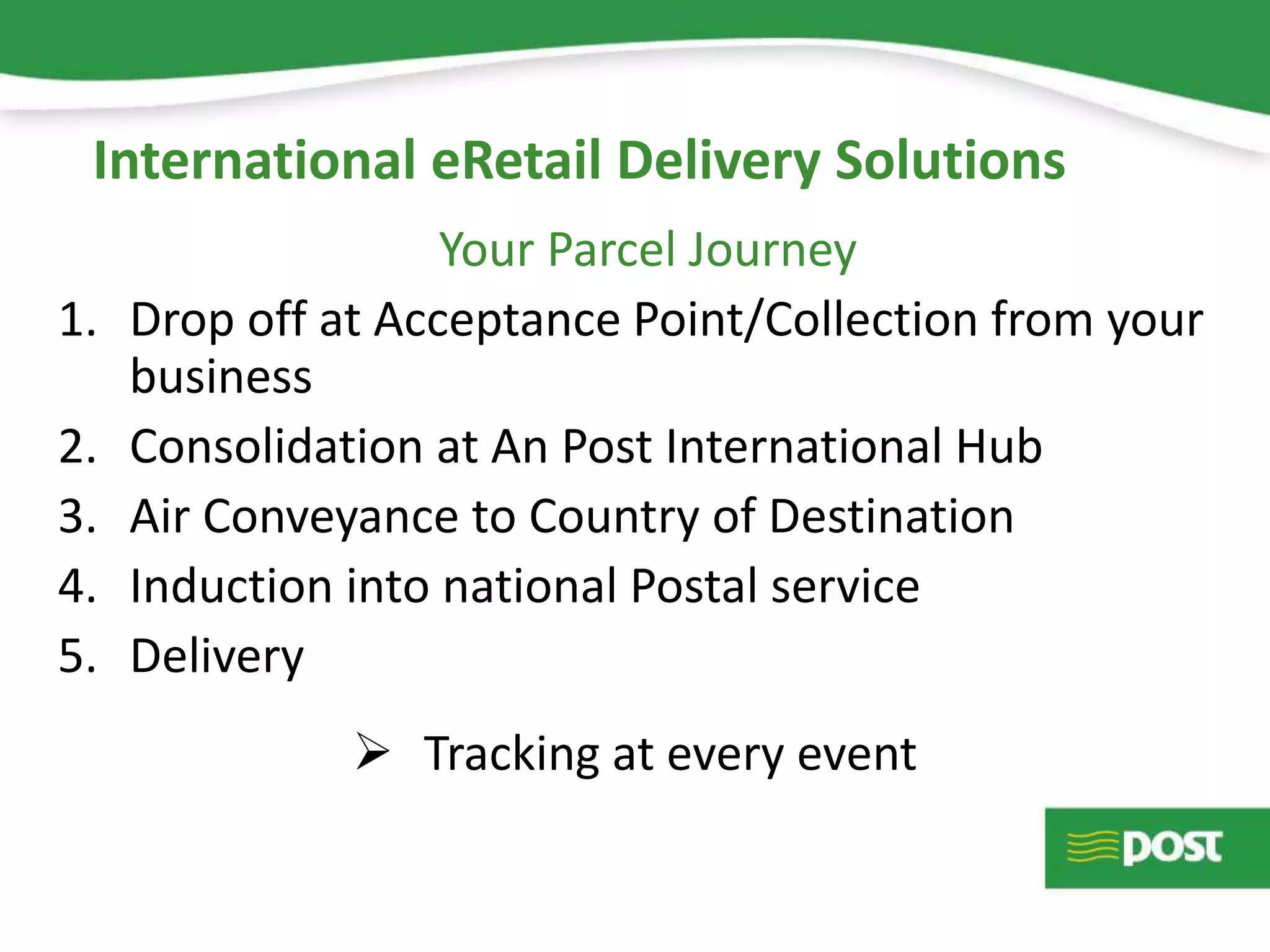 International eRetail Delivery Solutions

Your Parcel Journey

1. Drop off at Acceptance Point/Collection from your business
2. Consolidation at An Post International Hub
3. Air Conveyance to Country of Destination
4. Induction into national Postal service
5. Delivery

➢ Tracking at every event

post